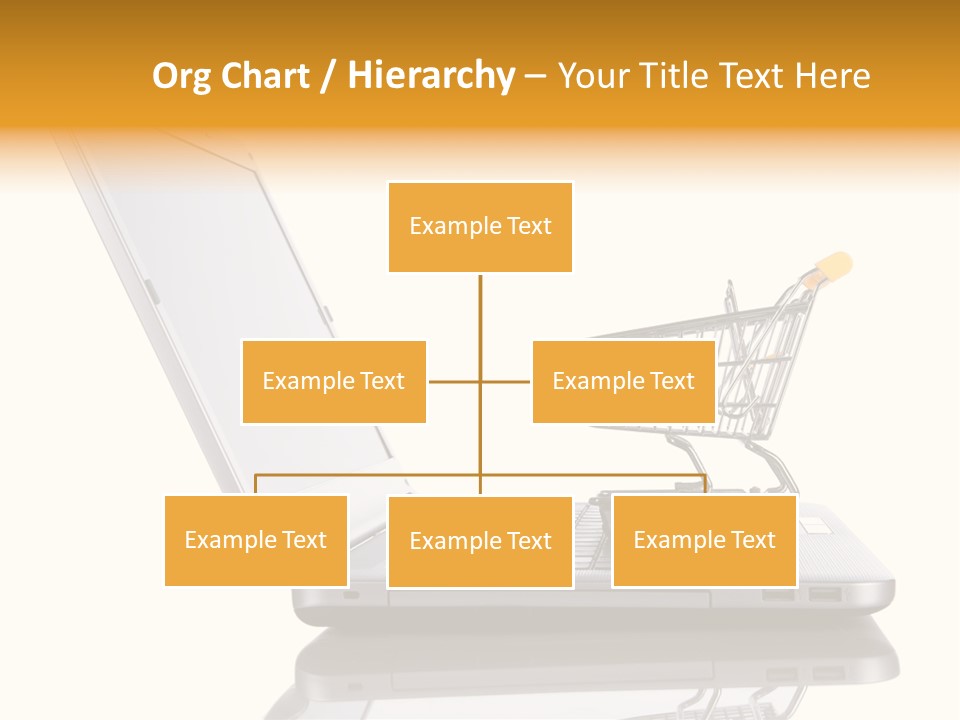 Org Chart / Hierarchy – Your Title Text Here

Example Text

Example Text

Example Text

Example Text

Example Text

Example Text